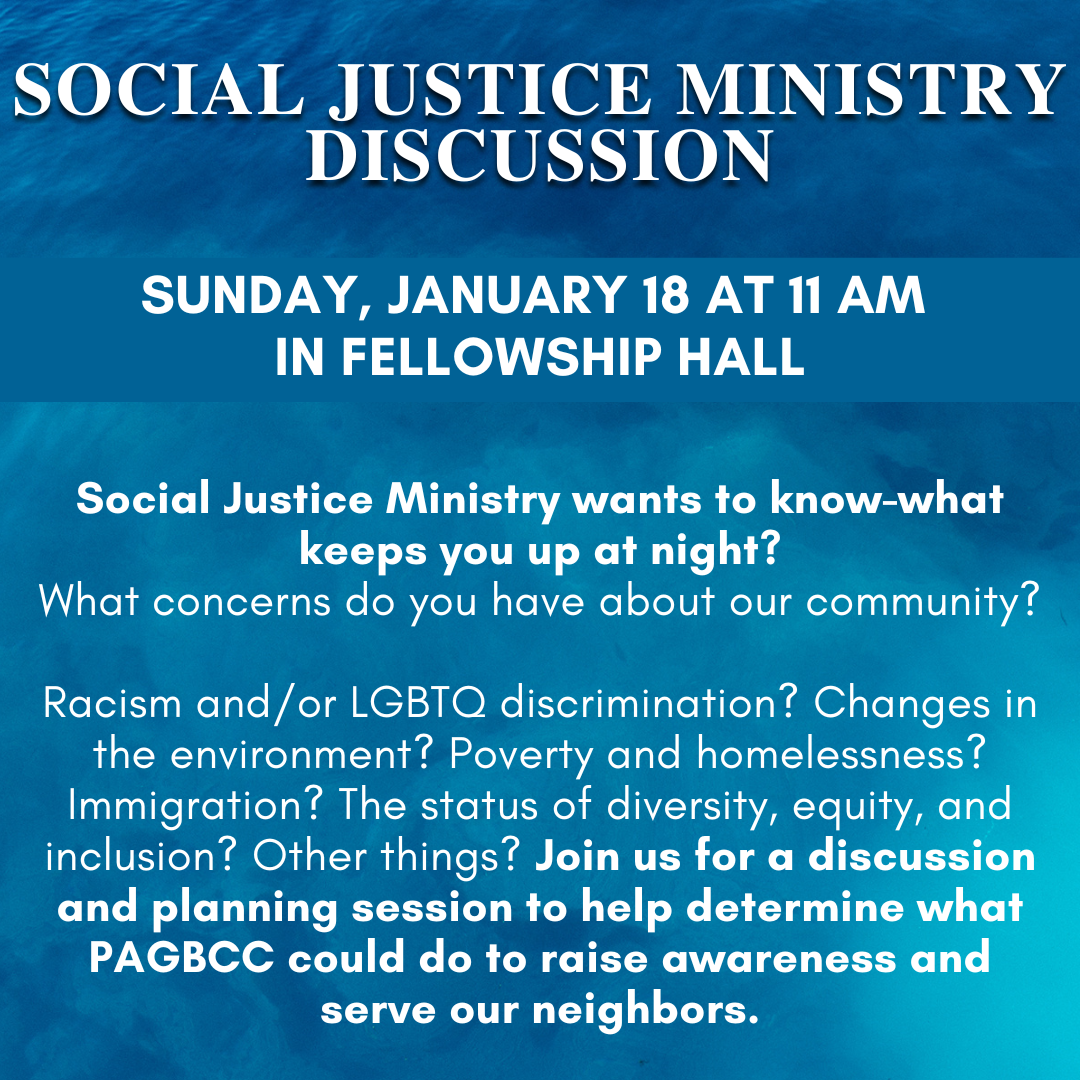 SOCIAL JUSTICE MINISTRY DISCUSSION

SUNDAY, JANUARY 18 AT 11 AM
IN FELLOWSHIP HALL

Social Justice Ministry wants to know-what keeps you up at night?
What concerns do you have about our community?

Racism and/or LGBTQ discrimination? Changes in the environment? Poverty and homelessness? Immigration? The status of diversity, equity, and inclusion? Other things? Join us for a discussion and planning session to help determine what PAGBCC could do to raise awareness and serve our neighbors.